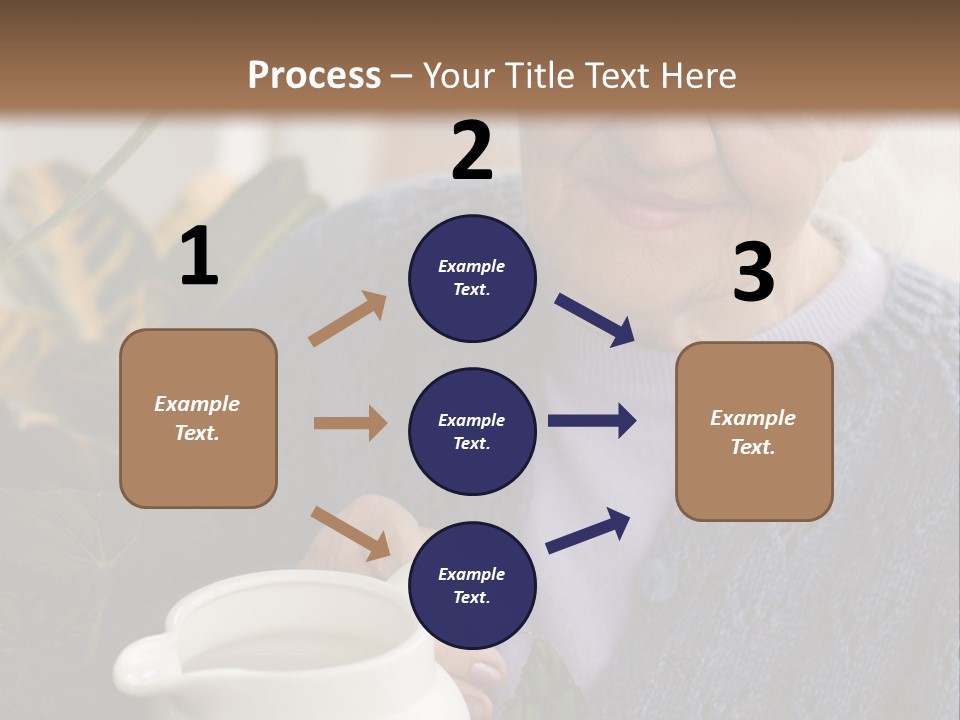 Process – Your Title Text Here

1

Example Text.

2

Example Text.

Example Text.

Example Text.

3

Example Text.